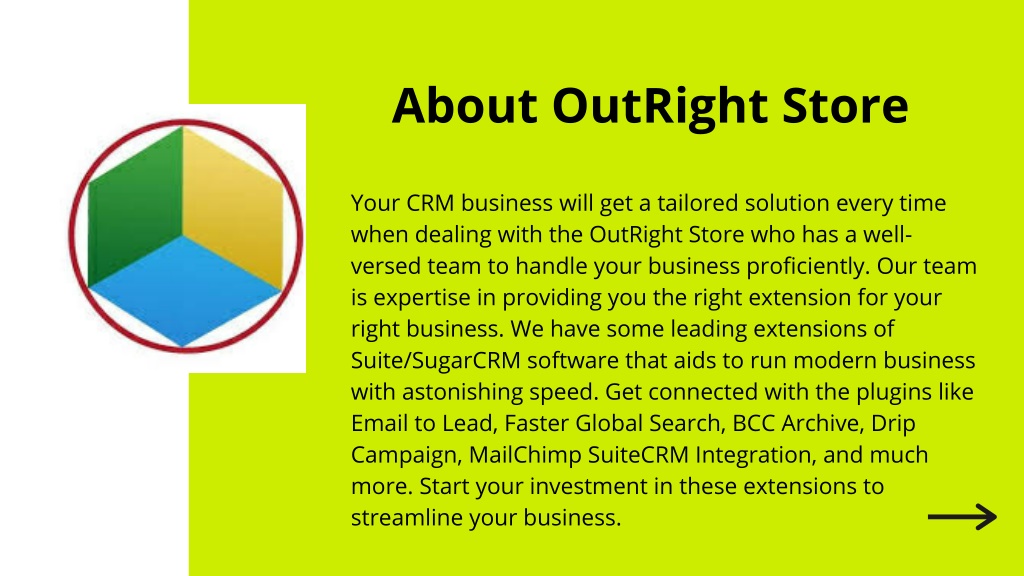 About OutRight Store

Your CRM business will get a tailored solution every time when dealing with the OutRight Store who has a well-versed team to handle your business proficiently. Our team is expertise in providing you the right extension for your right business. We have some leading extensions of Suite/SugarCRM software that aids to run modern business with astonishing speed. Get connected with the plugins like Email to Lead, Faster Global Search, BCC Archive, Drip Campaign, MailChimp SuiteCRM Integration, and much more. Start your investment in these extensions to streamline your business.